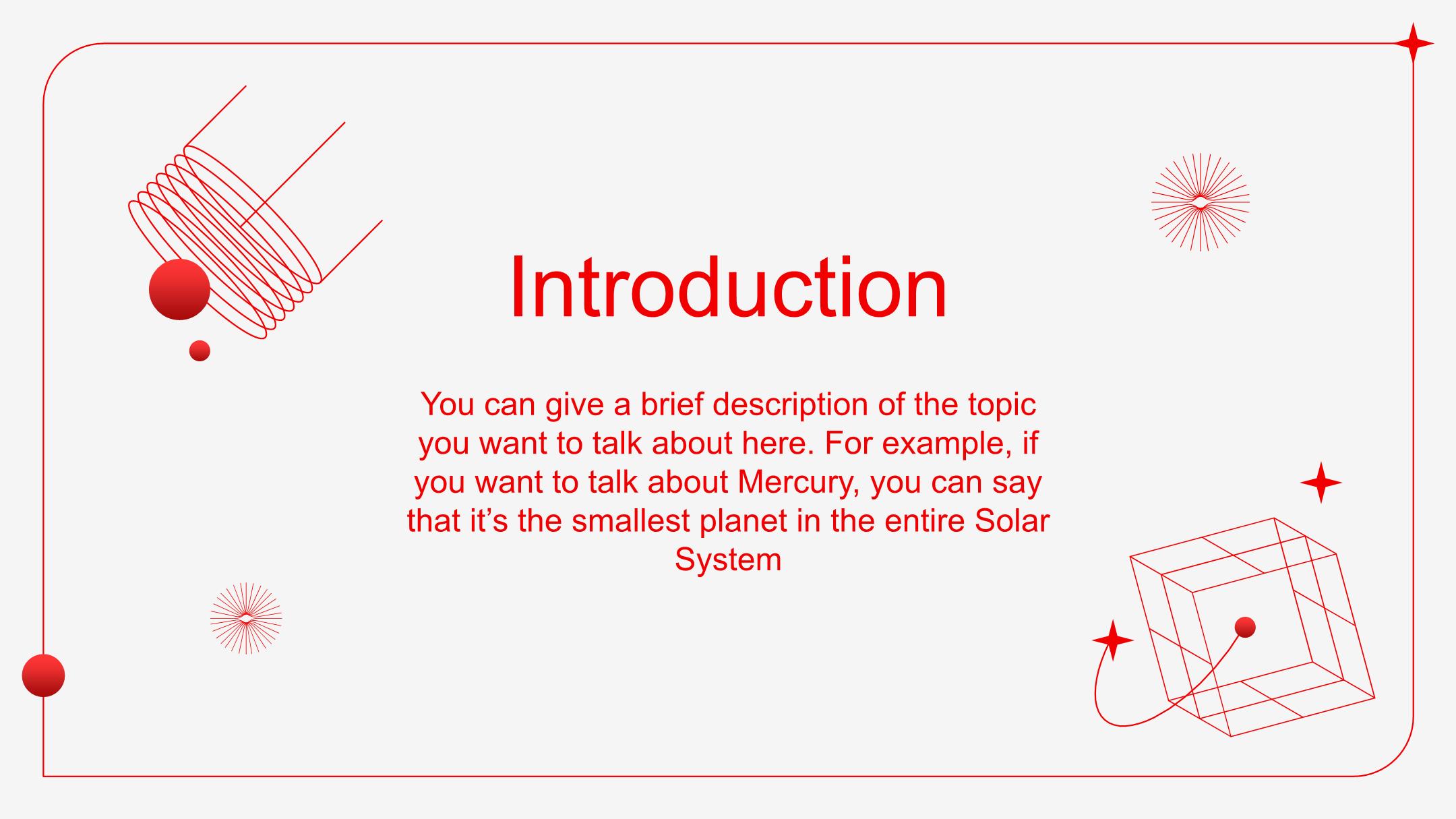 Introduction

You can give a brief description of the topic you want to talk about here. For example, if you want to talk about Mercury, you can say that it’s the smallest planet in the entire Solar System